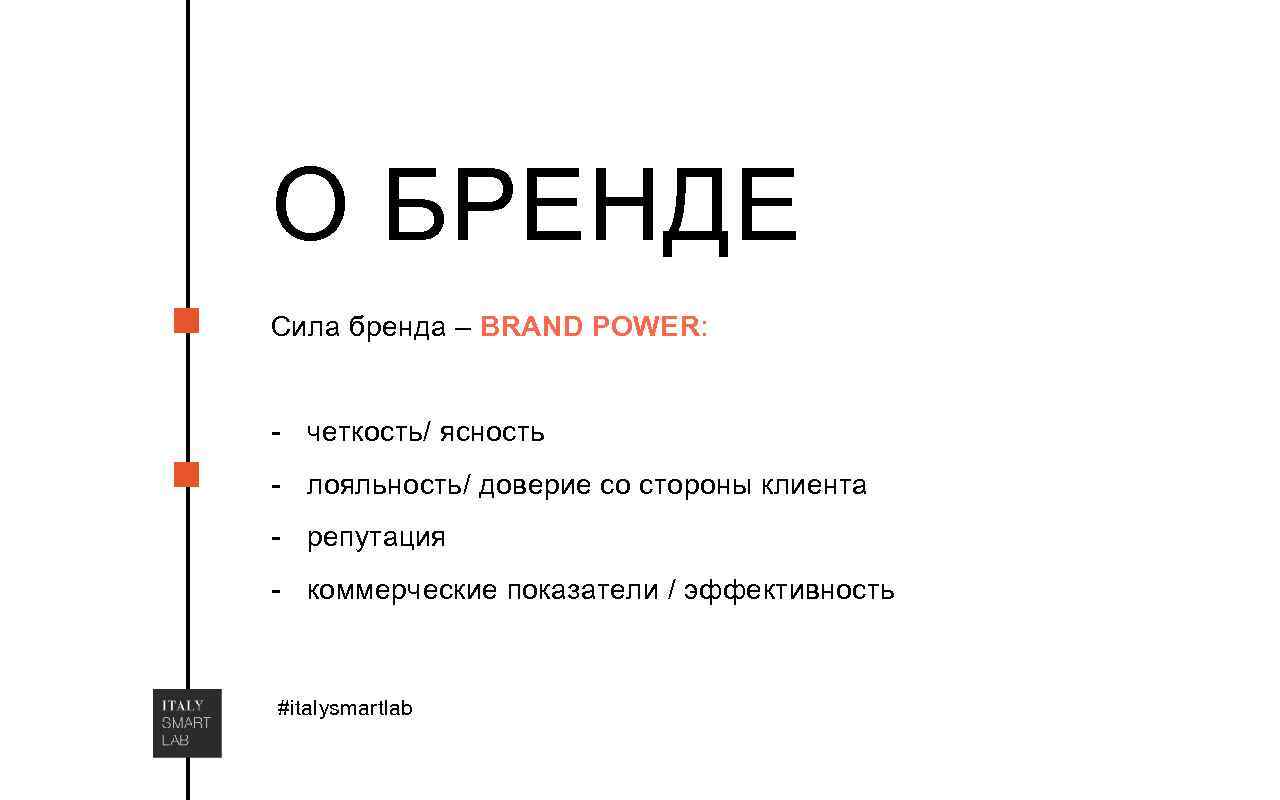 О БРЕНДЕ

Сила бренда – BRAND POWER:

- четкость/ ясность
- лояльность/ доверие со стороны клиента
- репутация
- коммерческие показатели / эффективность

ITALY
SMART
LAB

#italysmartlab